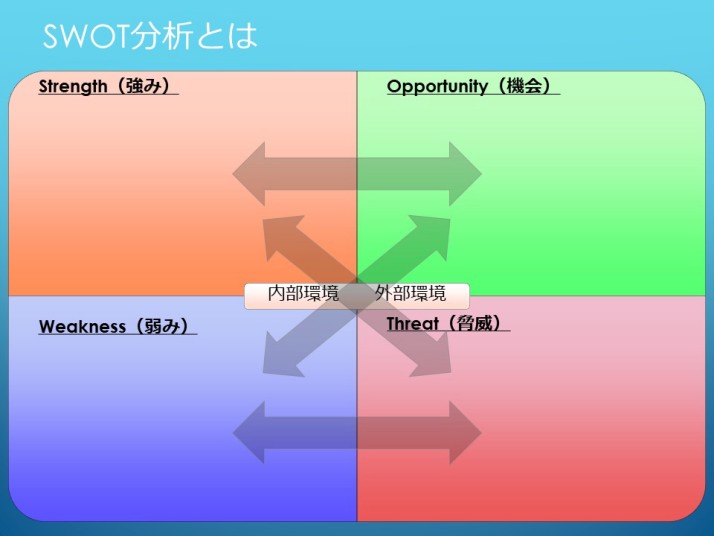 SWOT分析とは

Strength（強み）

Opportunity（機会）

内部環境　外部環境

Weakness（弱み）

Threat（脅威）